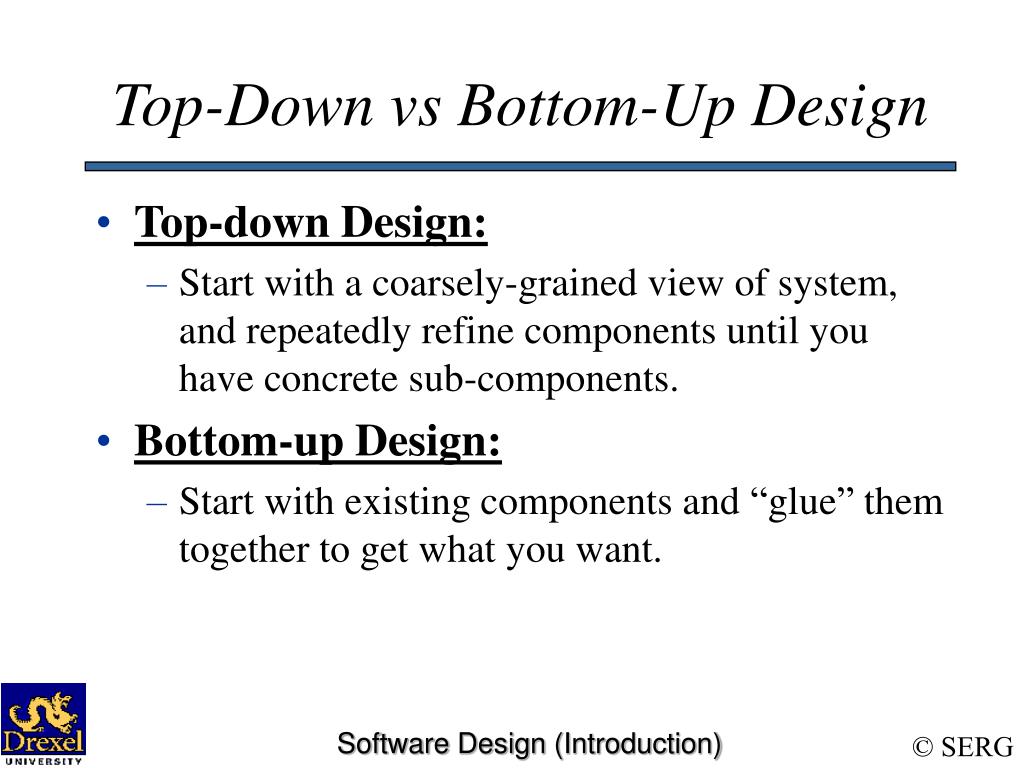 Top-Down vs Bottom-Up Design

• Top-down Design:
– Start with a coarsely-grained view of system, and repeatedly refine components until you have concrete sub-components.

• Bottom-up Design:
– Start with existing components and “glue” them together to get what you want.

Drexel UNIVERSITY

Software Design (Introduction)

© SERG